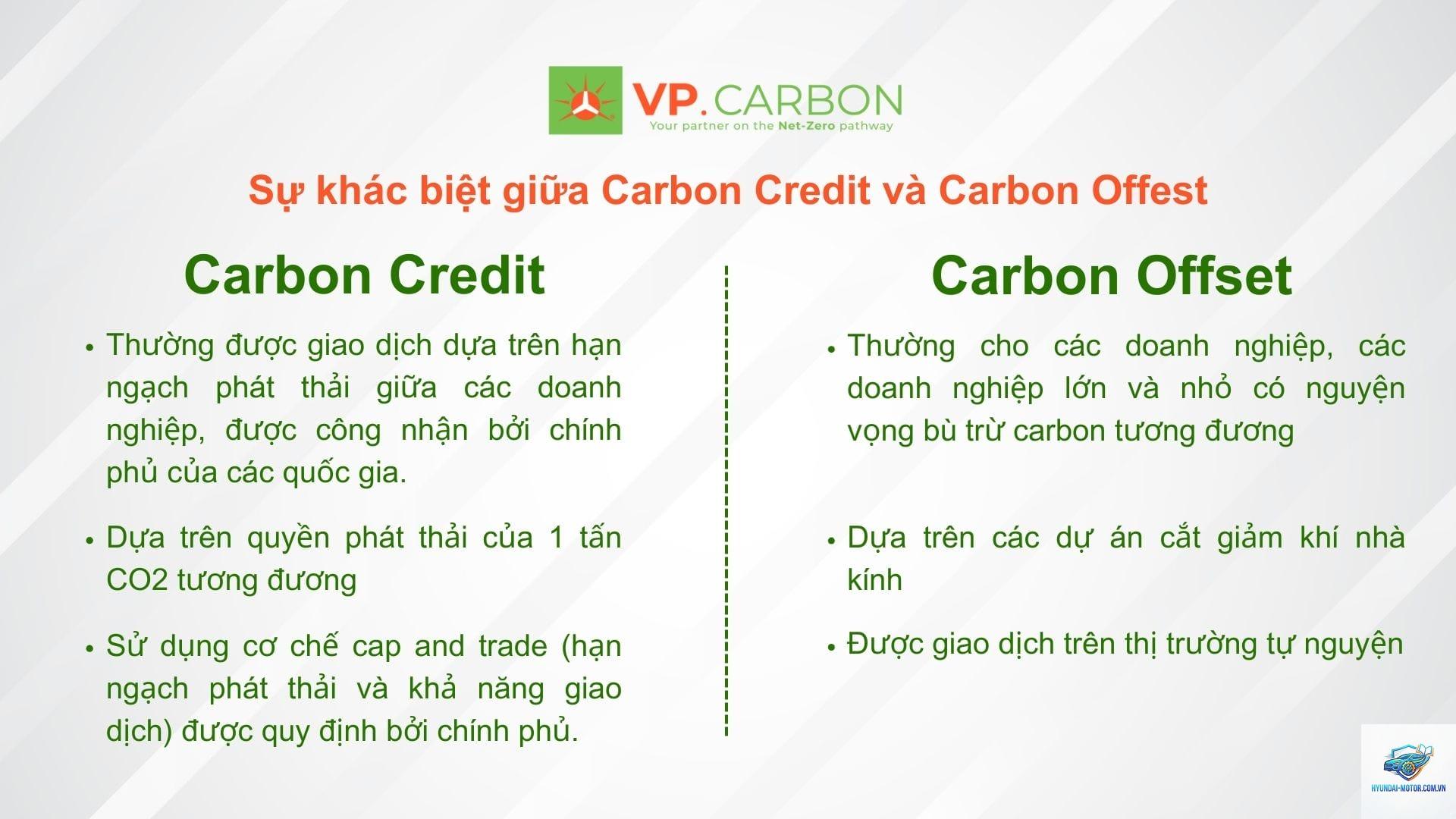 VP.CARBON
Your partner on the Net-Zero pathway

Sự khác biệt giữa Carbon Credit và Carbon Offest

Carbon Credit

• Thường được giao dịch dựa trên hạn ngạch phát thải giữa các doanh nghiệp, được công nhận bởi chính phủ của các quốc gia.

• Dựa trên quyền phát thải của 1 tấn CO2 tương đương

• Sử dụng cơ chế cap and trade (hạn ngạch phát thải và khả năng giao dịch) được quy định bởi chính phủ.

Carbon Offset

• Thường cho các doanh nghiệp, các doanh nghiệp lớn và nhỏ có nguyện vọng bù trừ carbon tương đương

• Dựa trên các dự án cắt giảm khí nhà kính

• Được giao dịch trên thị trường tự nguyện

HYUNDAI-MOTOR.COM.VN